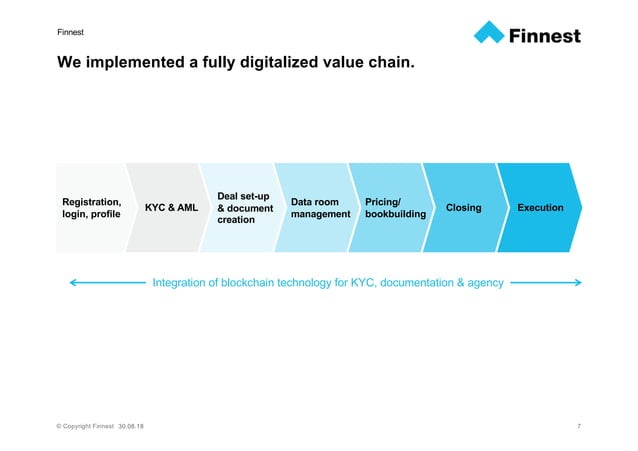 Finnest

Finnest

We implemented a fully digitalized value chain.

Registration, login, profile

KYC & AML

Deal set-up & document creation

Data room management

Pricing/ bookbuilding

Closing

Execution

Integration of blockchain technology for KYC, documentation & agency

© Copyright Finnest 30.08.18

7